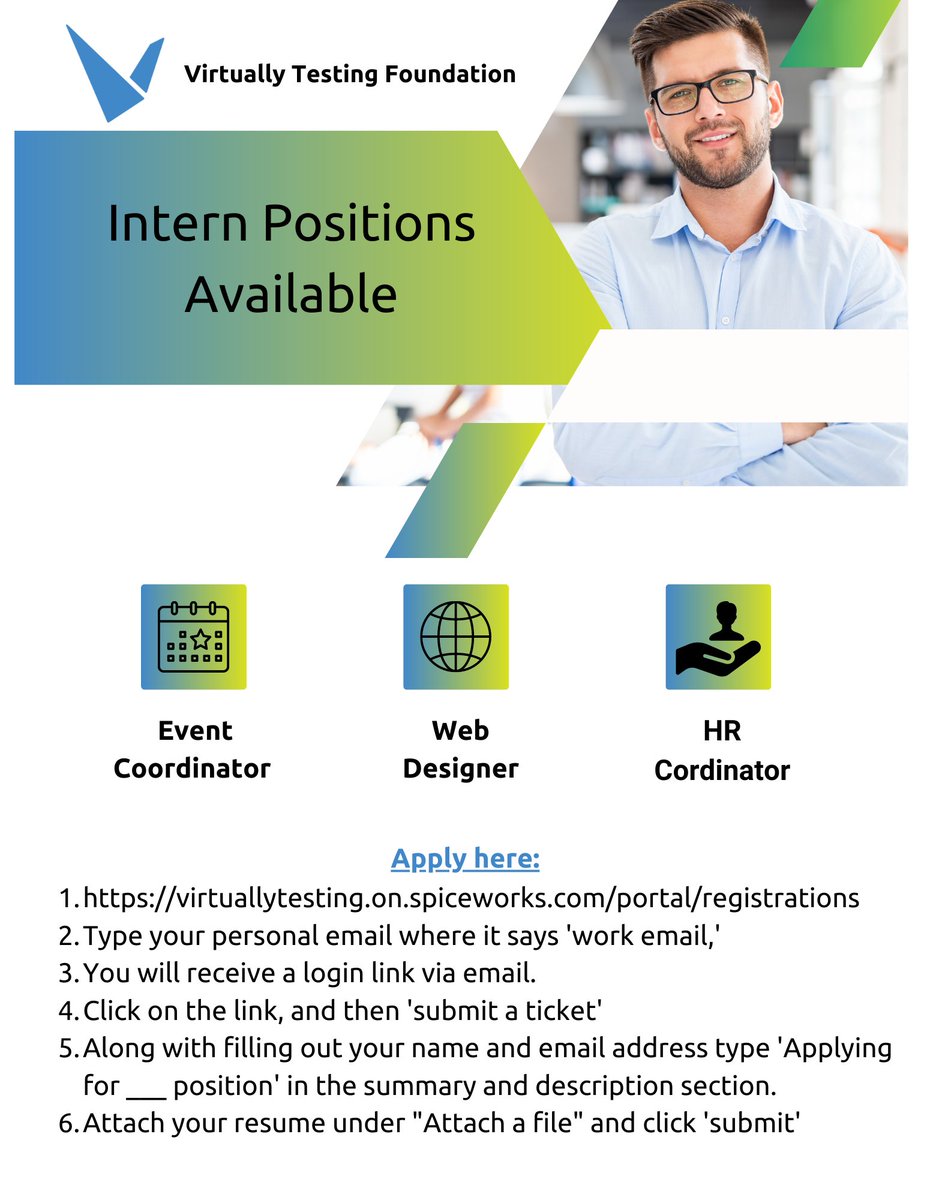 Virtually Testing Foundation

Intern Positions Available

Event Coordinator

Web Designer

HR Cordinator

Apply here:

1. https://virtuallytesting.on.spiceworks.com/portal/registrations
2. Type your personal email where it says 'work email,'
3. You will receive a login link via email.
4. Click on the link, and then 'submit a ticket'
5. Along with filling out your name and email address type 'Applying for ___ position' in the summary and description section.
6. Attach your resume under "Attach a file" and click 'submit'